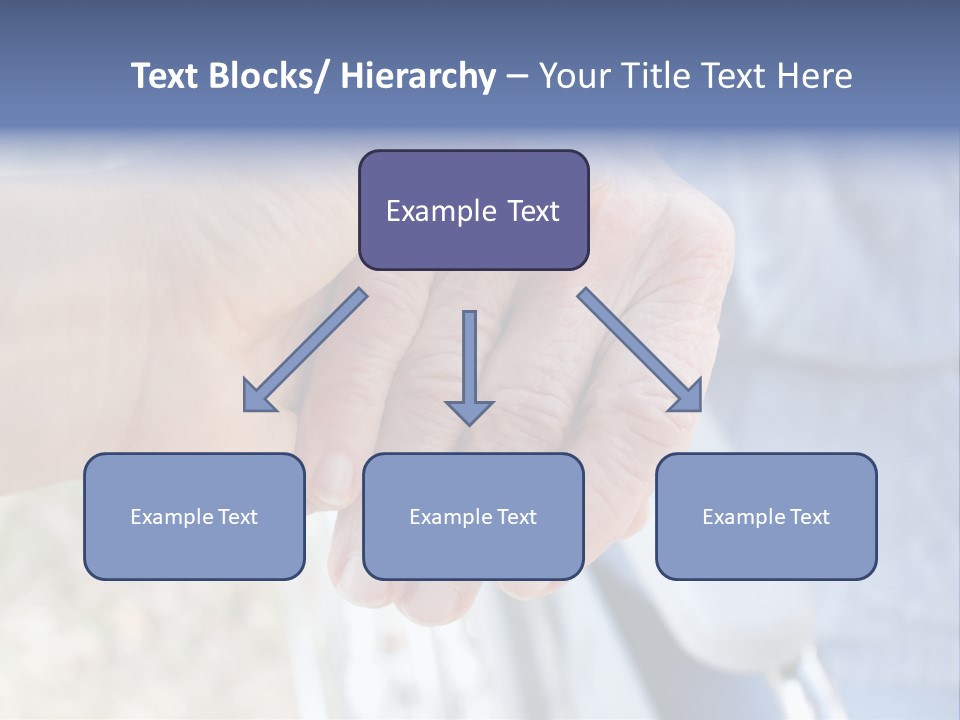 Text Blocks/ Hierarchy – Your Title Text Here

Example Text

Example Text

Example Text

Example Text